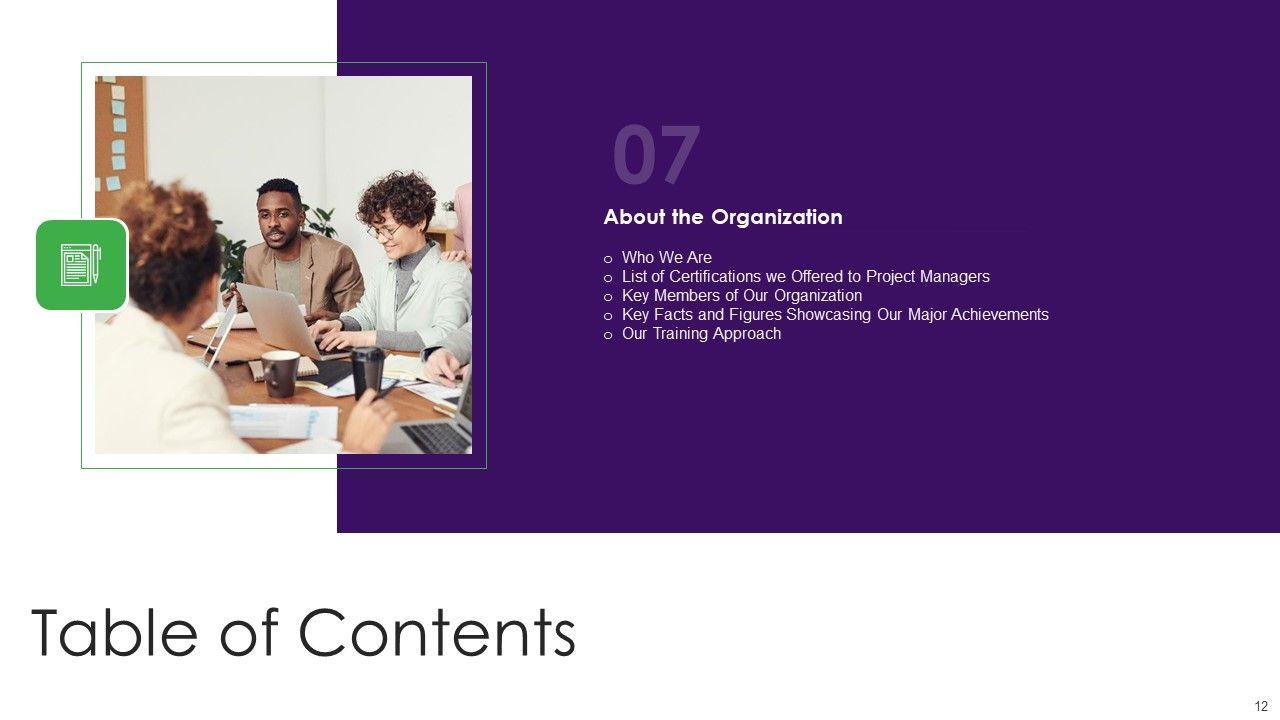 07

About the Organization

o Who We Are
o List of Certifications we Offered to Project Managers
o Key Members of Our Organization
o Key Facts and Figures Showcasing Our Major Achievements
o Our Training Approach

Table of Contents

12